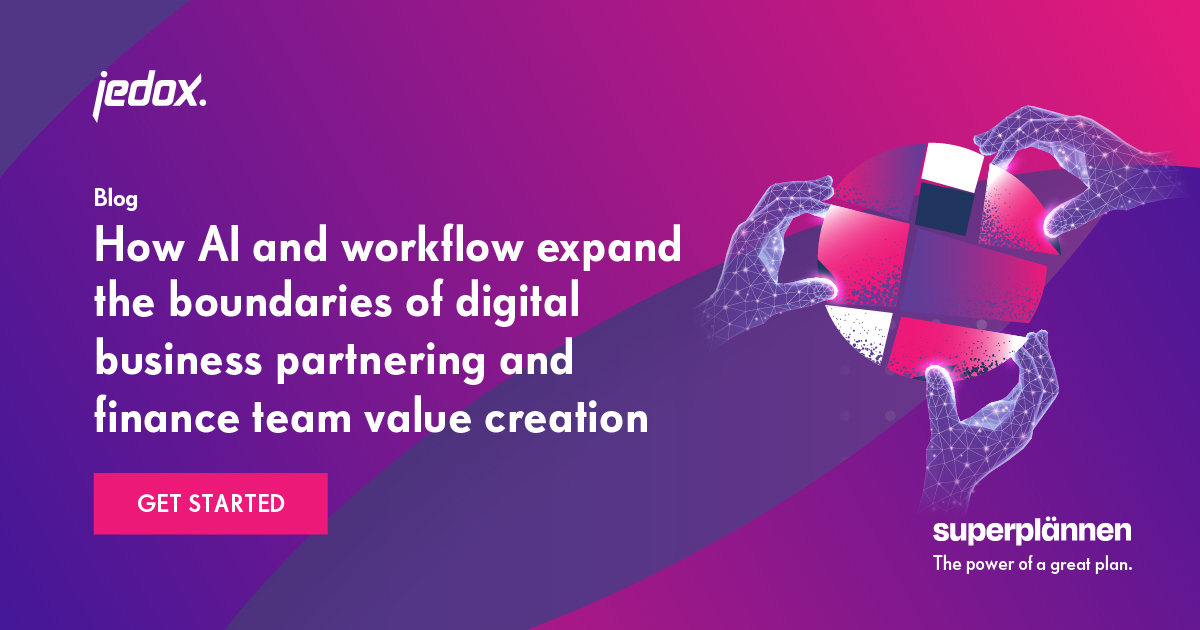 jedox.

Blog

How AI and workflow expand the boundaries of digital business partnering and finance team value creation

GET STARTED

superplännen

The power of a great plan.